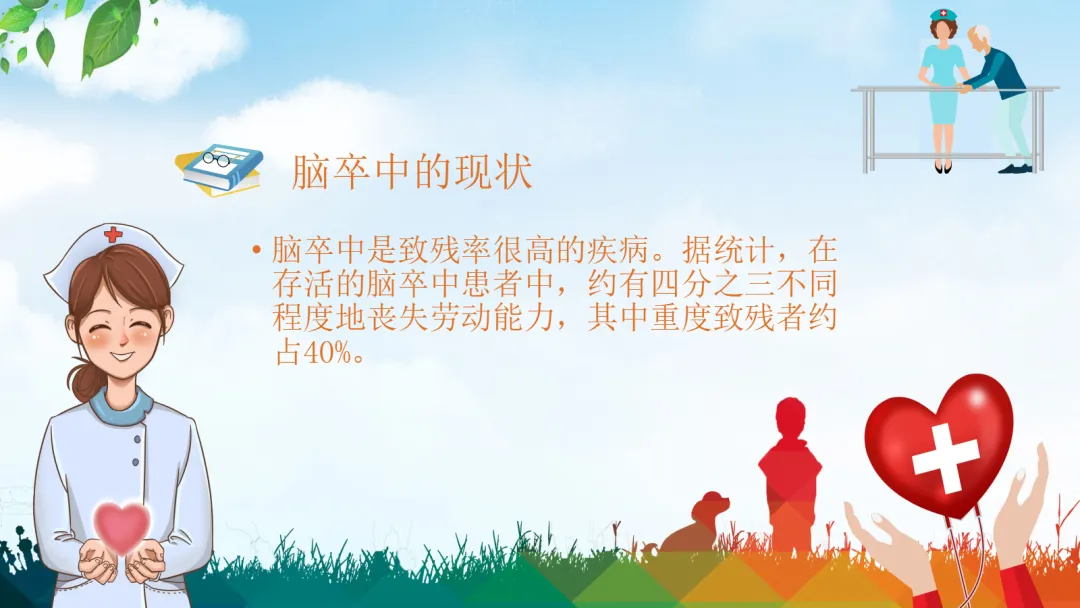 脑卒中的现状

• 脑卒中是致残率很高的疾病。据统计，在存活的脑卒中患者中，约有四分之三不同程度地丧失劳动能力，其中重度致残者约占40%。